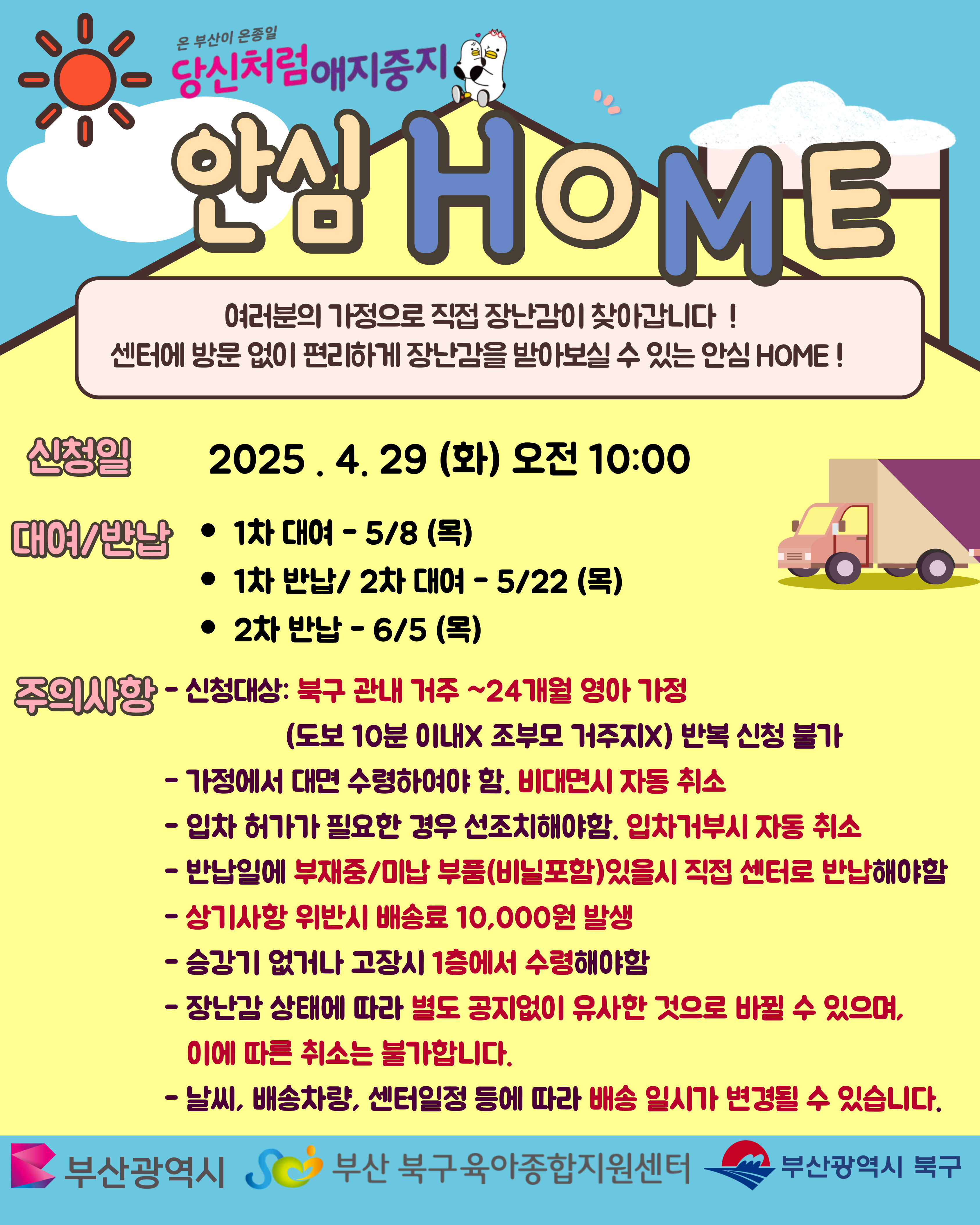 온 부산이 온종일
당신처럼애지중지

안심 HOME

여러분의 가정으로 직접 장난감이 찾아갑니다 !
센터에 방문 없이 편리하게 장난감을 받아보실 수 있는 안심 HOME !

신청일 2025 . 4. 29 (화) 오전 10:00

대여/반납
• 1차 대여 - 5/8 (목)
• 1차 반납/ 2차 대여 - 5/22 (목)
• 2차 반납 - 6/5 (목)

주의사항 - 신청대상: 북구 관내 거주 ~24개월 영아 가정
(도보 10분 이내X 조부모 거주지X) 반복 신청 불가
- 가정에서 대면 수령하여야 함. 비대면시 자동 취소
- 입차 허가가 필요한 경우 선조치해야함. 입차거부시 자동 취소
- 반납일에 부재중/미납 부품(비닐포함)있을시 직접 센터로 반납해야함
- 상기사항 위반시 배송료 10,000원 발생
- 승강기 없거나 고장시 1층에서 수령해야함
- 장난감 상태에 따라 별도 공지없이 유사한 것으로 바뀔 수 있으며, 이에 따른 취소는 불가합니다.
- 날씨, 배송차량, 센터일정 등에 따라 배송 일시가 변경될 수 있습니다.

부산광역시 부산 북구육아종합지원센터 부산광역시 북구